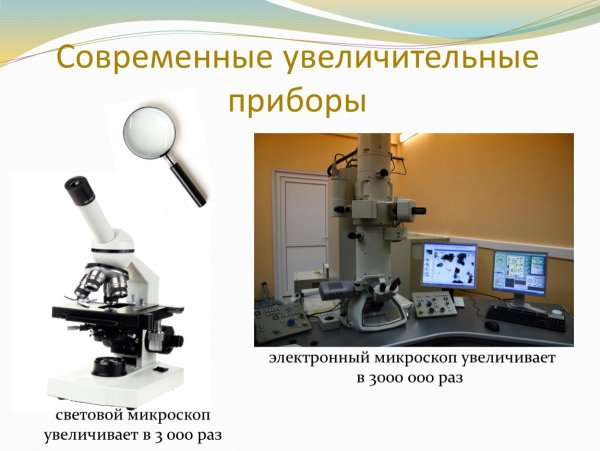 Современные увеличительные приборы

электронный микроскоп увеличивает в 3000 000 раз

световой микроскоп увеличивает в 3 000 раз